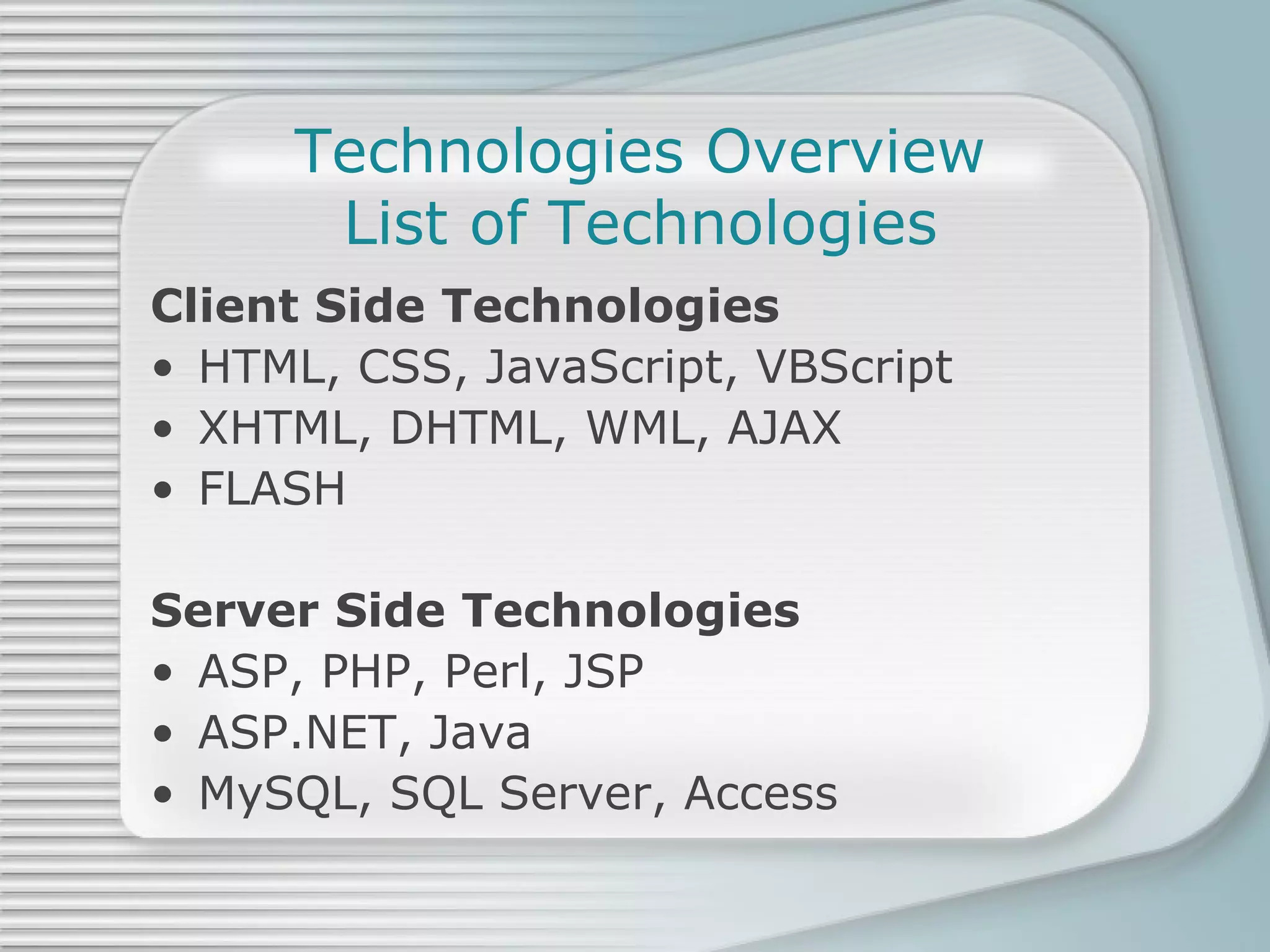 Technologies Overview
List of Technologies

Client Side Technologies
• HTML, CSS, JavaScript, VBScript
• XHTML, DHTML, WML, AJAX
• FLASH

Server Side Technologies
• ASP, PHP, Perl, JSP
• ASP.NET, Java
• MySQL, SQL Server, Access